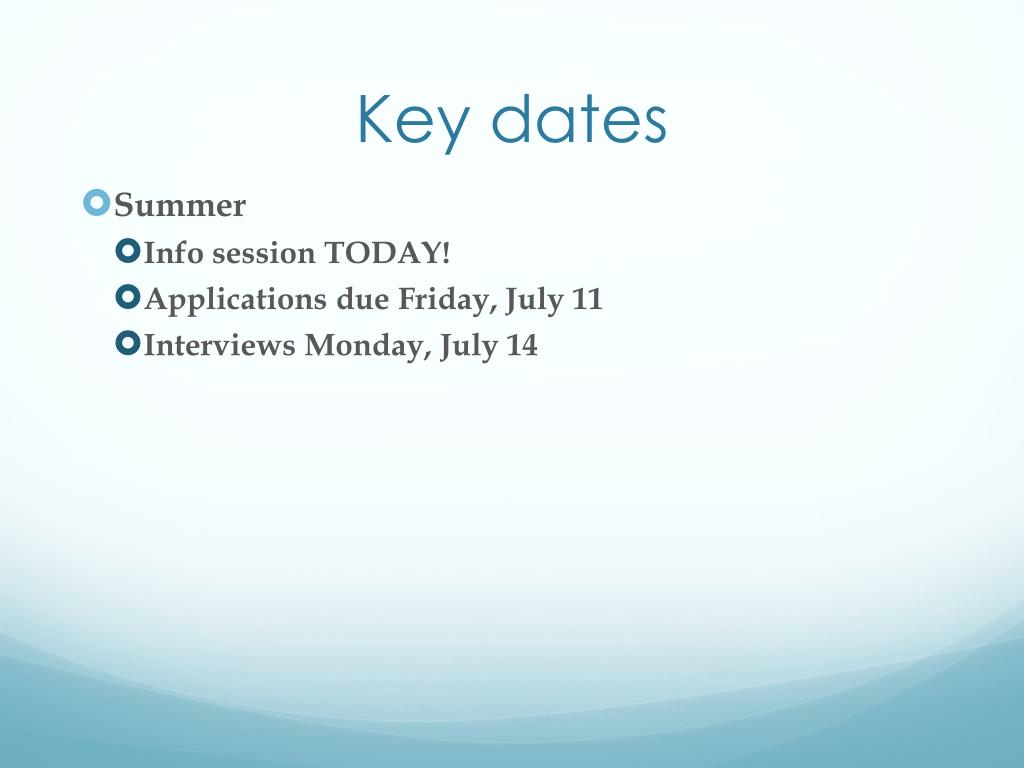 Key dates

Summer

Info session TODAY!

Applications due Friday, July 11

Interviews Monday, July 14